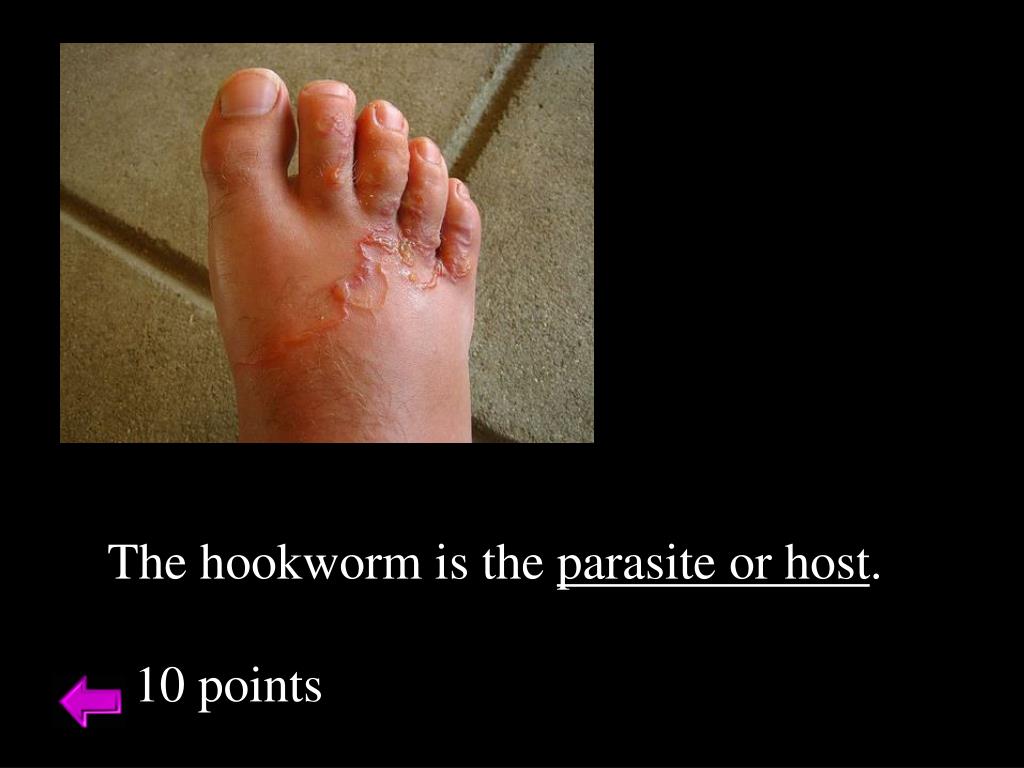 The hookworm is the parasite or host.

10 points